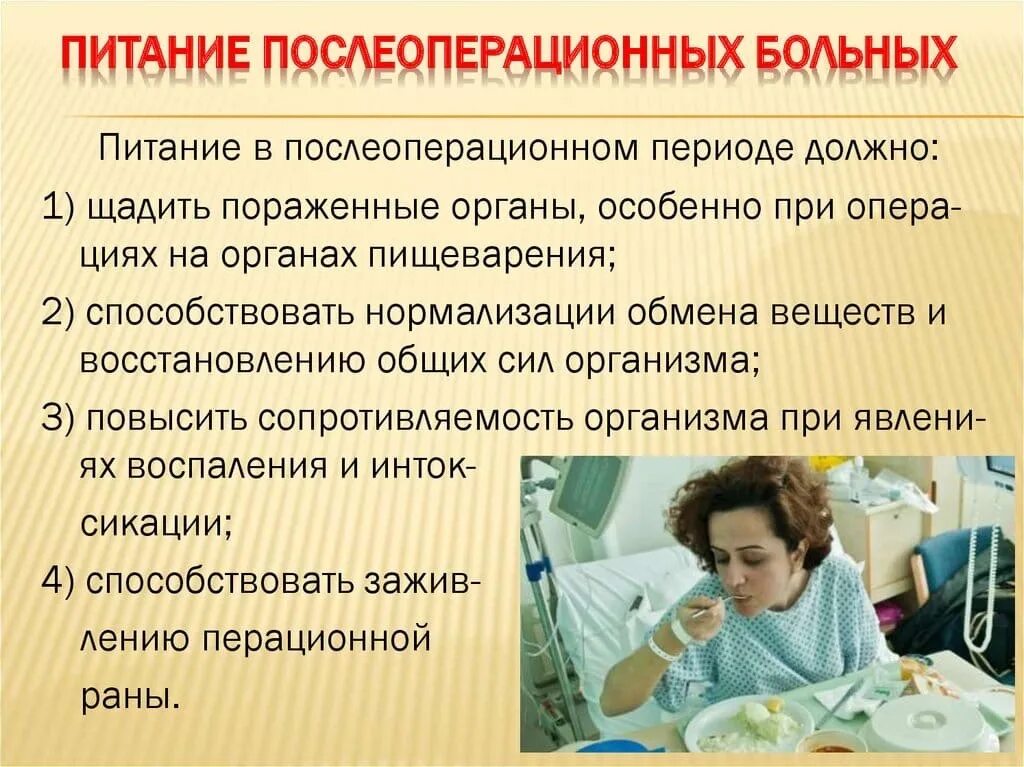 ПИТАНИЕ ПОСЛЕОПЕРАЦИОННЫХ БОЛЬНЫХ

Питание в послеоперационном периоде должно:

1) щадить пораженные органы, особенно при операциях на органах пищеварения;

2) способствовать нормализации обмена веществ и восстановлению общих сил организма;

3) повысить сопротивляемость организма при явлениях воспаления и интоксикации;

4) способствовать заживлению перационной раны.